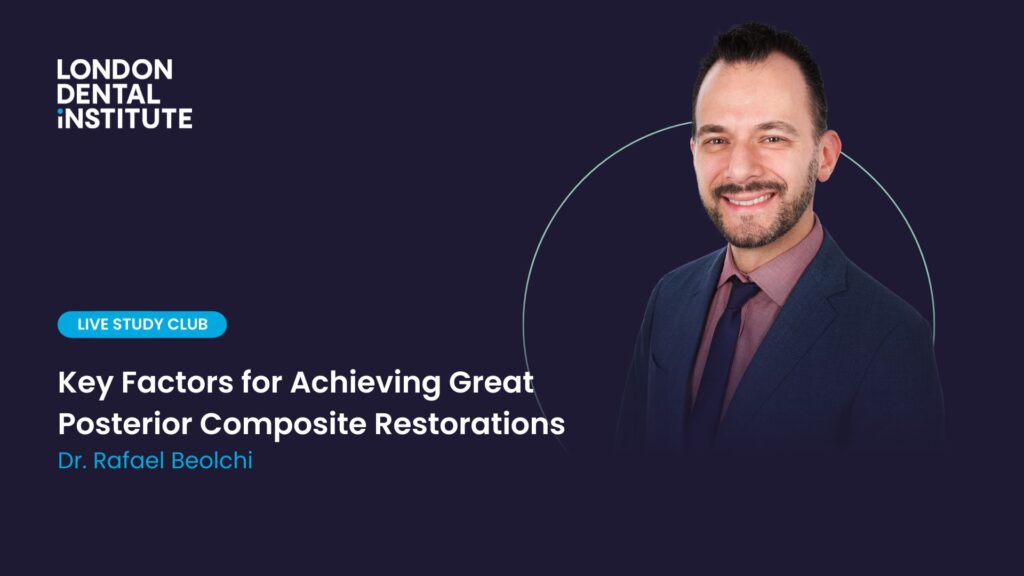 LONDON
DENTAL
INSTITUTE

LIVE STUDY CLUB

Key Factors for Achieving Great Posterior Composite Restorations

Dr. Rafael Beolchi